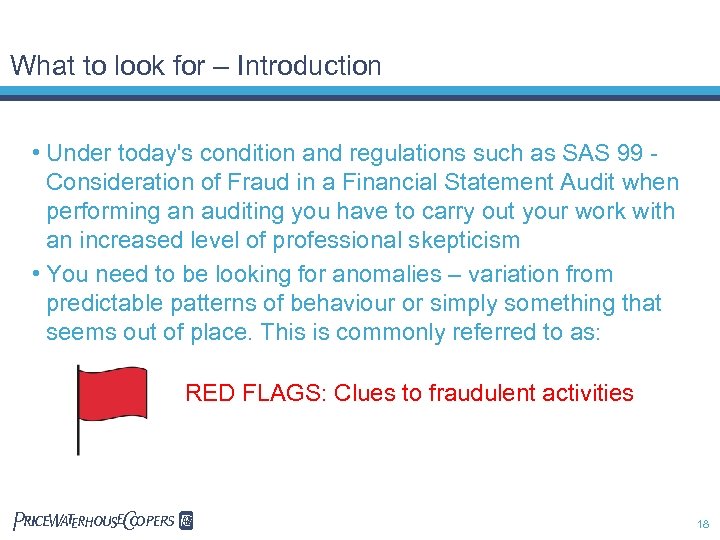 What to look for – Introduction

• Under today's condition and regulations such as SAS 99 - Consideration of Fraud in a Financial Statement Audit when performing an auditing you have to carry out your work with an increased level of professional skepticism

• You need to be looking for anomalies – variation from predictable patterns of behaviour or simply something that seems out of place. This is commonly referred to as:

RED FLAGS: Clues to fraudulent activities

PRICEWATERHOUSECOOPERS

18